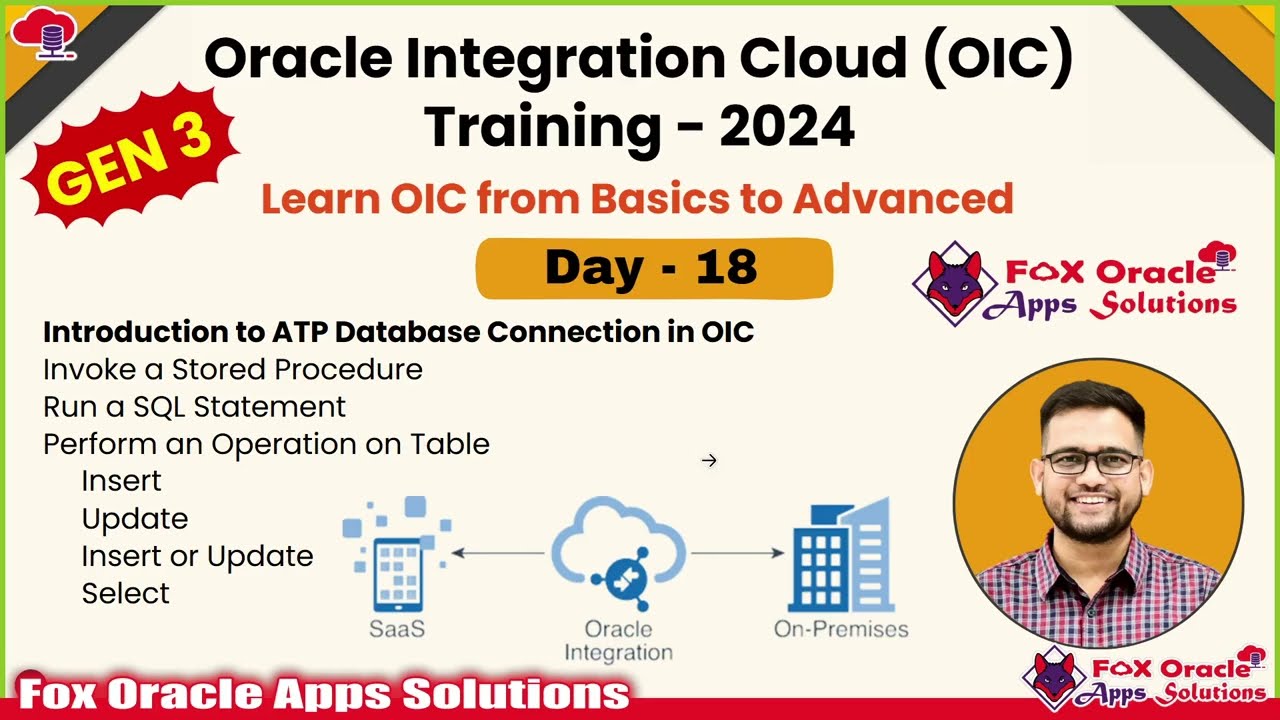 Oracle Integration Cloud (OIC) Training - 2024

GEN 3

Learn OIC from Basics to Advanced

Day - 18

FOX Oracle Apps Solutions

Introduction to ATP Database Connection in OIC
Invoke a Stored Procedure
Run a SQL Statement
Perform an Operation on Table
Insert
Update
Insert or Update
Select

SaaS

Oracle Integration

On-Premises

Fox Oracle Apps Solutions

FOX Oracle Apps Solutions